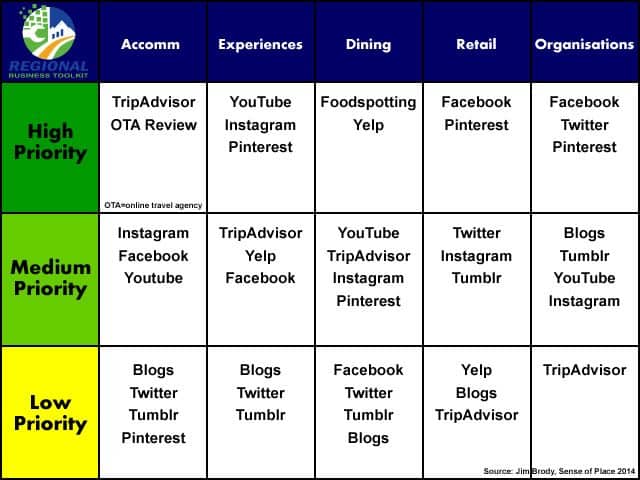 | REGIONAL BUSINESS TOOLKIT | Accomm | Experiences | Dining | Retail | Organisations |
|---|---|---|---|---|---|
| High Priority | TripAdvisor OTA Review OTA=online travel agency | YouTube Instagram Pinterest | Foodspotting Yelp | Facebook Pinterest | Facebook Twitter Pinterest |
| Medium Priority | Instagram Facebook Youtube | TripAdvisor Yelp Facebook | YouTube TripAdvisor Instagram Pinterest | Twitter Instagram Tumblr | Blogs Tumblr YouTube Instagram |
| Low Priority | Blogs Twitter Tumblr Pinterest | Blogs Twitter Tumblr | Facebook Twitter Tumblr Blogs | Yelp Blogs TripAdvisor | TripAdvisor |

Source: Jim Brody, Sense of Place 2014